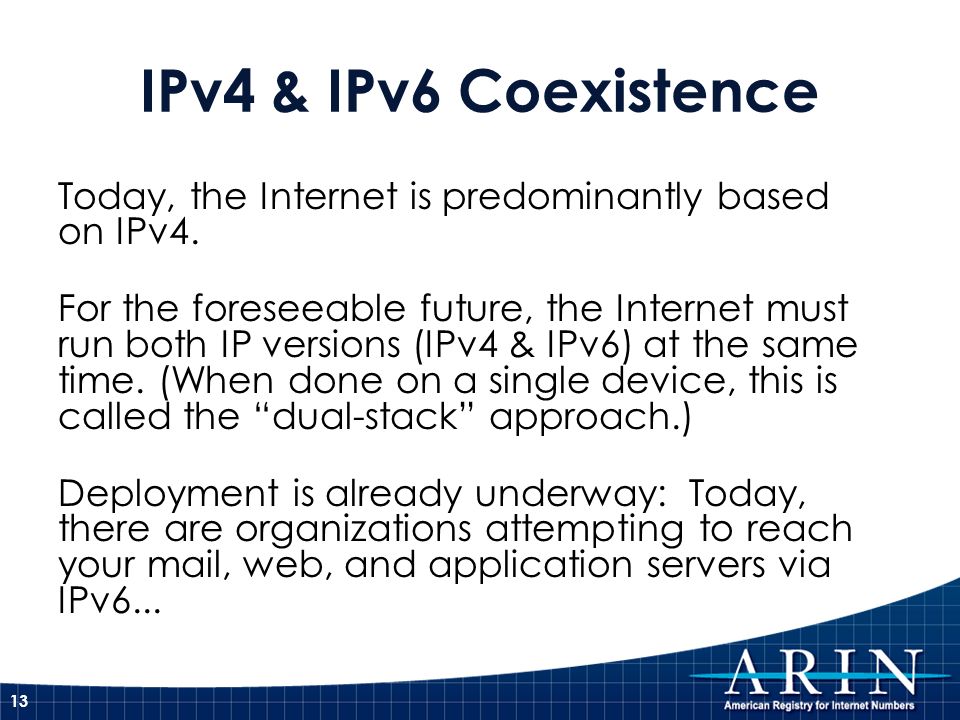 IPv4 & IPv6 Coexistence

Today, the Internet is predominantly based on IPv4.

For the foreseeable future, the Internet must run both IP versions (IPv4 & IPv6) at the same time. (When done on a single device, this is called the “dual-stack” approach.)

Deployment is already underway: Today, there are organizations attempting to reach your mail, web, and application servers via IPv6...

13

ARIN
American Registry for Internet Numbers